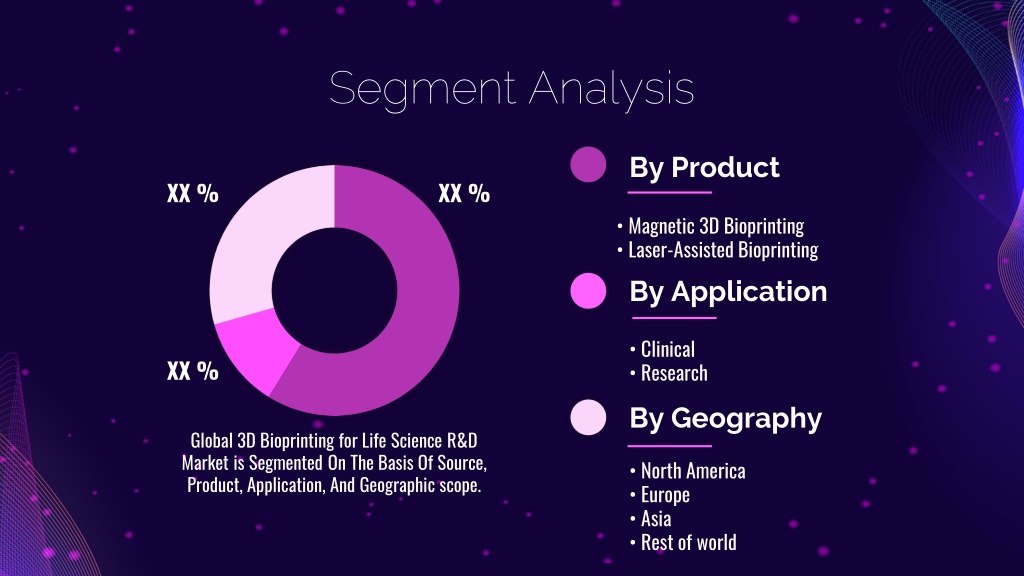 Segment Analysis

XX %

XX %

XX %

Global 3D Bioprinting for Life Science R&D Market is Segmented On The Basis Of Source, Product, Application, And Geographic scope.

By Product

• Magnetic 3D Bioprinting
• Laser-Assisted Bioprinting

By Application

• Clinical
• Research

By Geography

• North America
• Europe
• Asia
• Rest of world